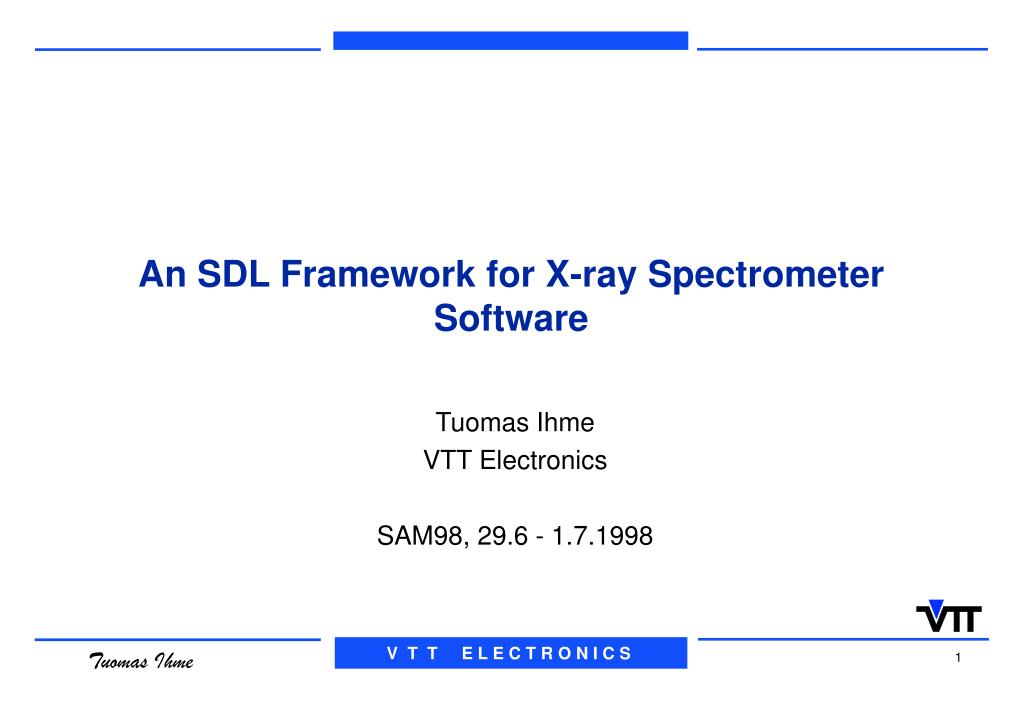 An SDL Framework for X-ray Spectrometer Software

Tuomas Ihme
VTT Electronics

SAM98, 29.6 - 1.7.1998

VTT

Tuomas Ihme

V T T E L E C T R O N I C S

1